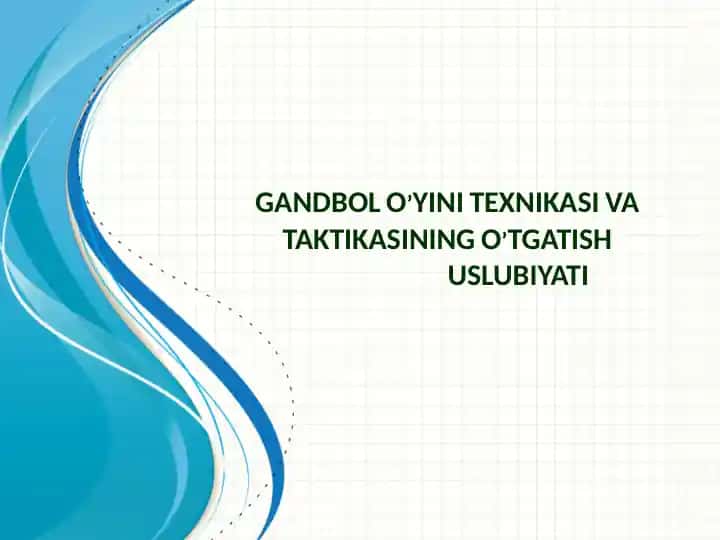 GANDBOL O’YINI TEXNIKASI VA TAKTIKASINING O’TGATISH USLUBIYATI